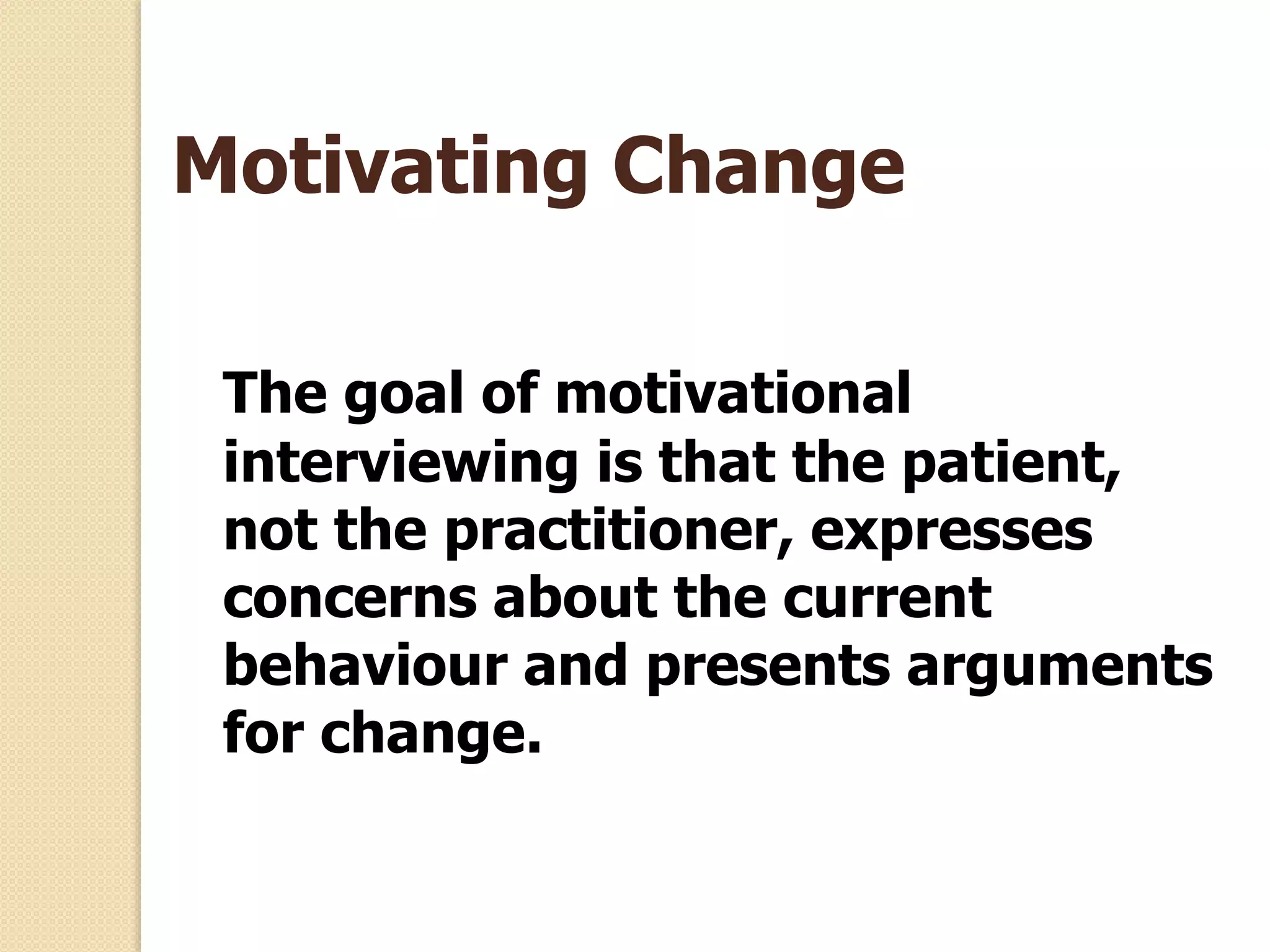 Motivating Change

The goal of motivational interviewing is that the patient, not the practitioner, expresses concerns about the current behaviour and presents arguments for change.